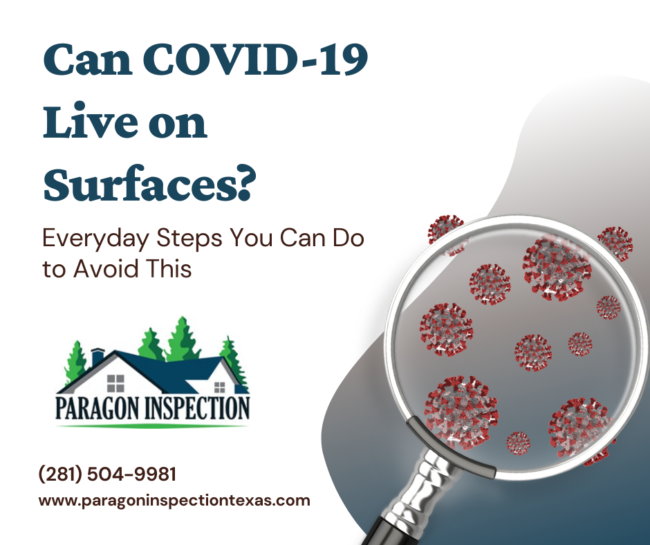 Can COVID-19 Live on Surfaces?

Everyday Steps You Can Do to Avoid This

PARAGON INSPECTION

(281) 504-9981

www.paragoninspectiontexas.com